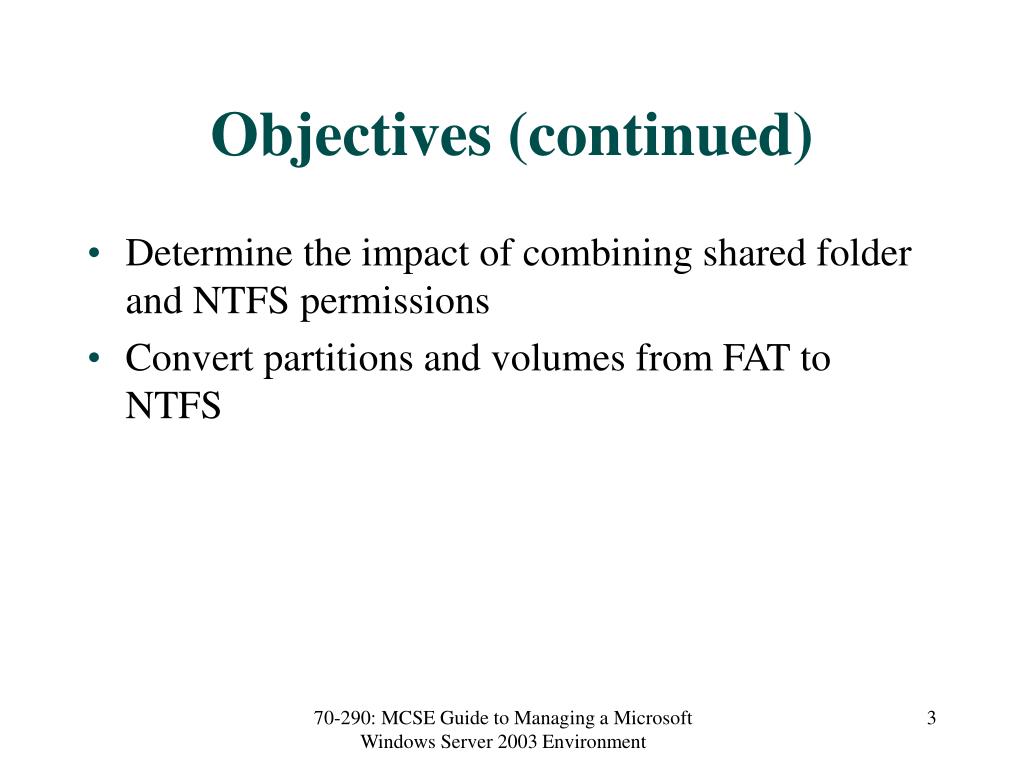 Objectives (continued)

• Determine the impact of combining shared folder and NTFS permissions
• Convert partitions and volumes from FAT to NTFS

70-290: MCSE Guide to Managing a Microsoft Windows Server 2003 Environment

3